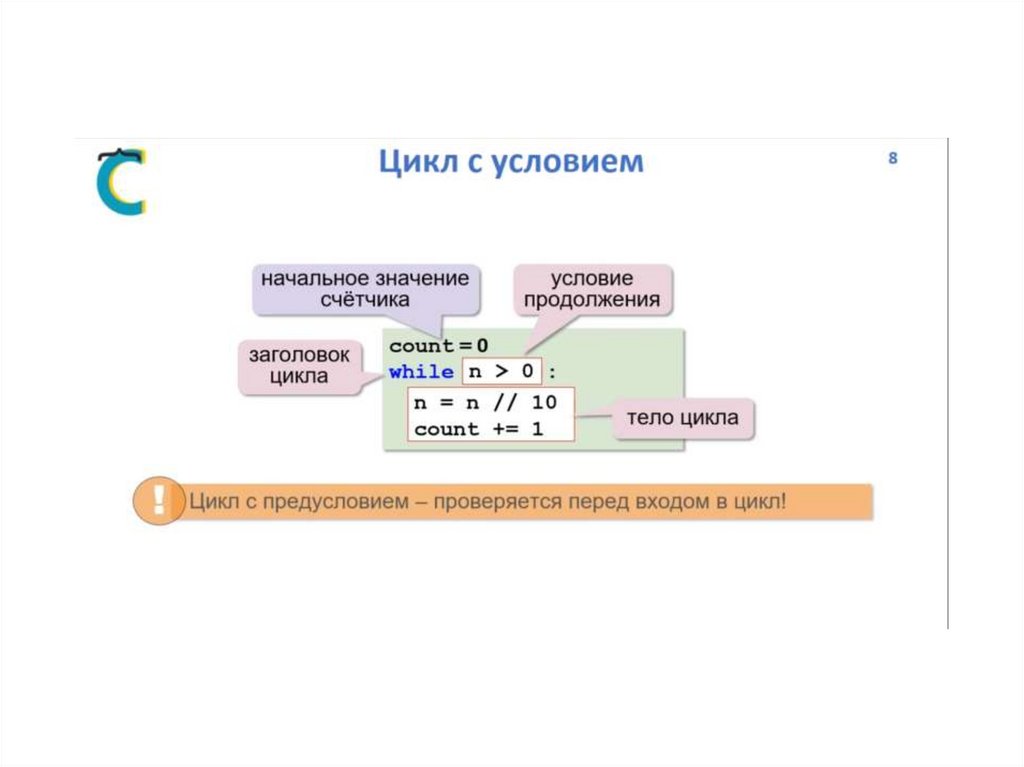 Цикл с условием

8

начальное значение счётчика

условие продолжения

заголовок цикла

count = 0
while n > 0 :
n = n // 10
count += 1

тело цикла

!

Цикл с предусловием – проверяется перед входом в цикл!